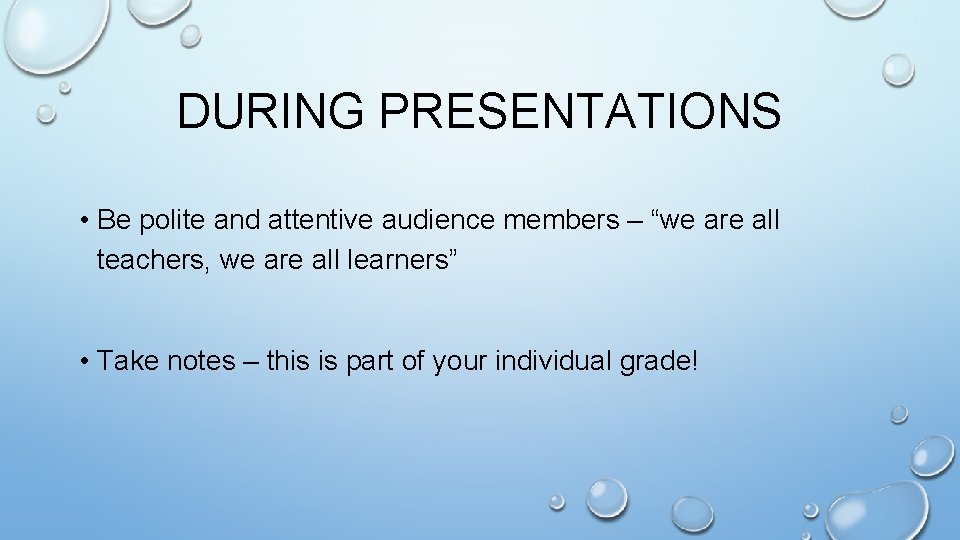 DURING PRESENTATIONS

• Be polite and attentive audience members – “we are all teachers, we are all learners”

• Take notes – this is part of your individual grade!